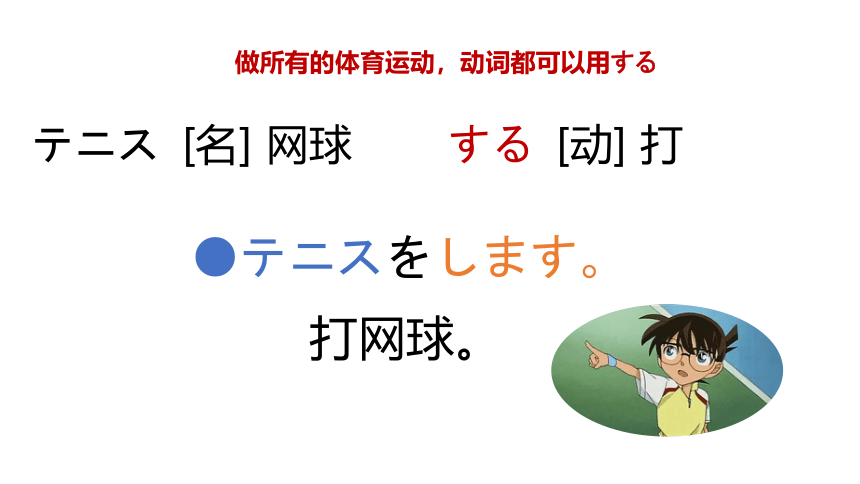 做所有的体育运动，动词都可以用する

テニス [名] 网球　　する [动] 打

●テニスをします。

打网球。